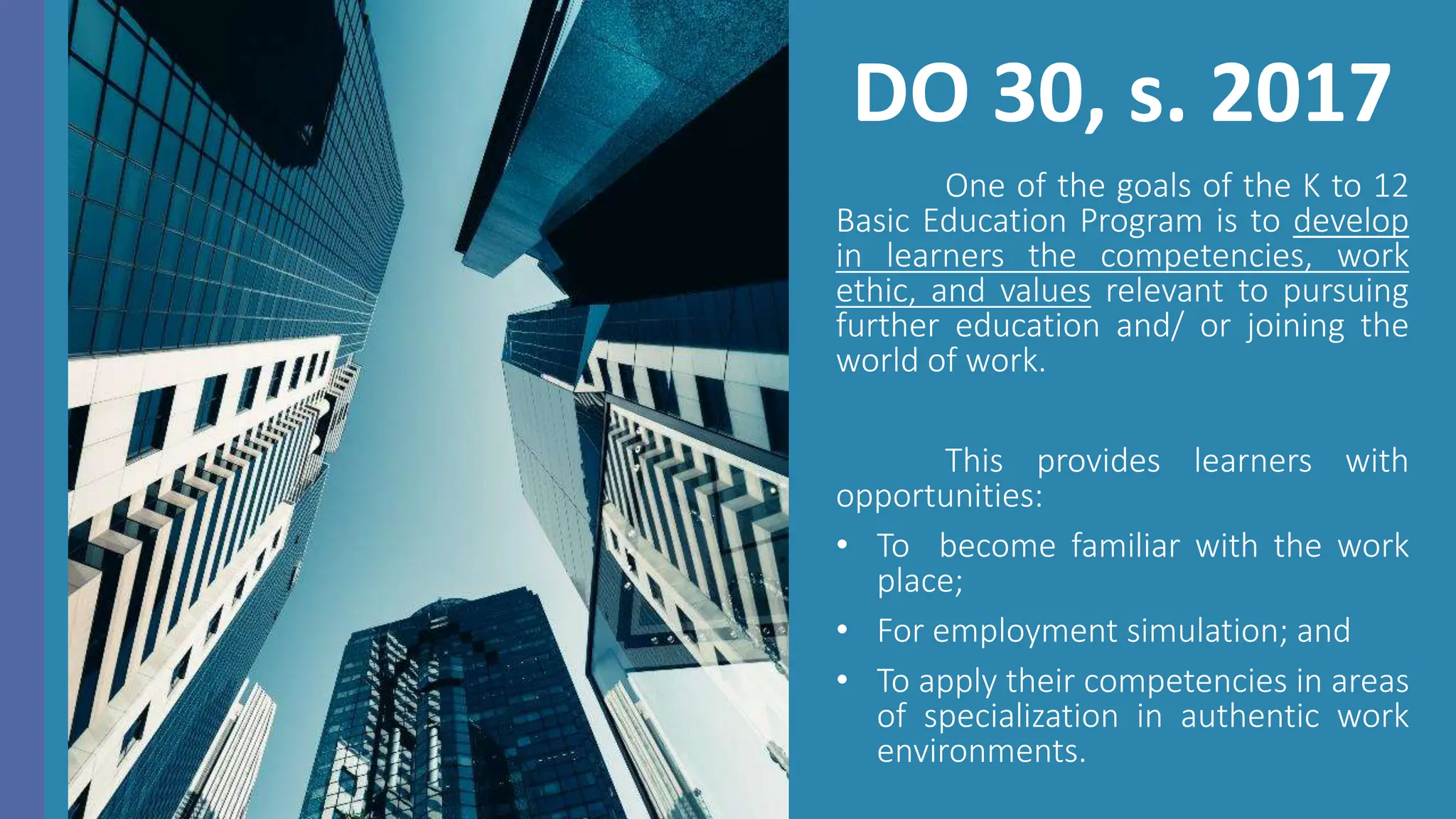 DO 30, s. 2017

One of the goals of the K to 12 Basic Education Program is to develop in learners the competencies, work ethic, and values relevant to pursuing further education and/ or joining the world of work.

This provides learners with opportunities:

• To become familiar with the work place;
• For employment simulation; and
• To apply their competencies in areas of specialization in authentic work environments.